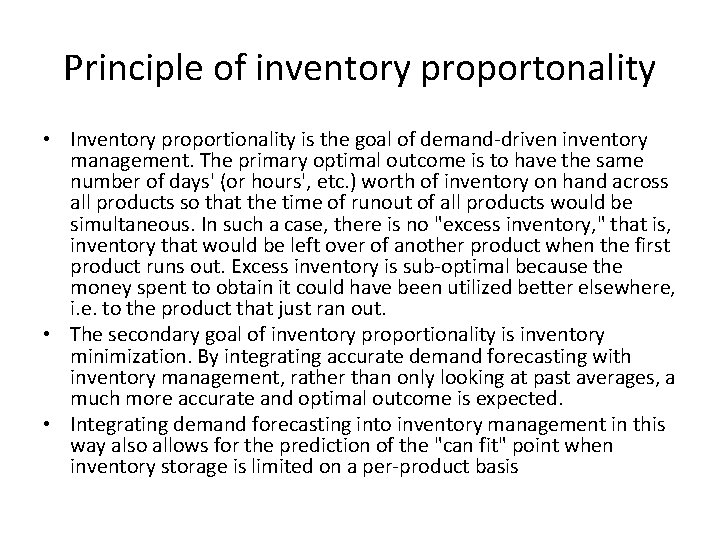 Principle of inventory proportonality

• Inventory proportionality is the goal of demand-driven inventory management. The primary optimal outcome is to have the same number of days' (or hours', etc.) worth of inventory on hand across all products so that the time of runout of all products would be simultaneous. In such a case, there is no "excess inventory," that is, inventory that would be left over of another product when the first product runs out. Excess inventory is sub-optimal because the money spent to obtain it could have been utilized better elsewhere, i.e. to the product that just ran out.
• The secondary goal of inventory proportionality is inventory minimization. By integrating accurate demand forecasting with inventory management, rather than only looking at past averages, a much more accurate and optimal outcome is expected.
• Integrating demand forecasting into inventory management in this way also allows for the prediction of the "can fit" point when inventory storage is limited on a per-product basis